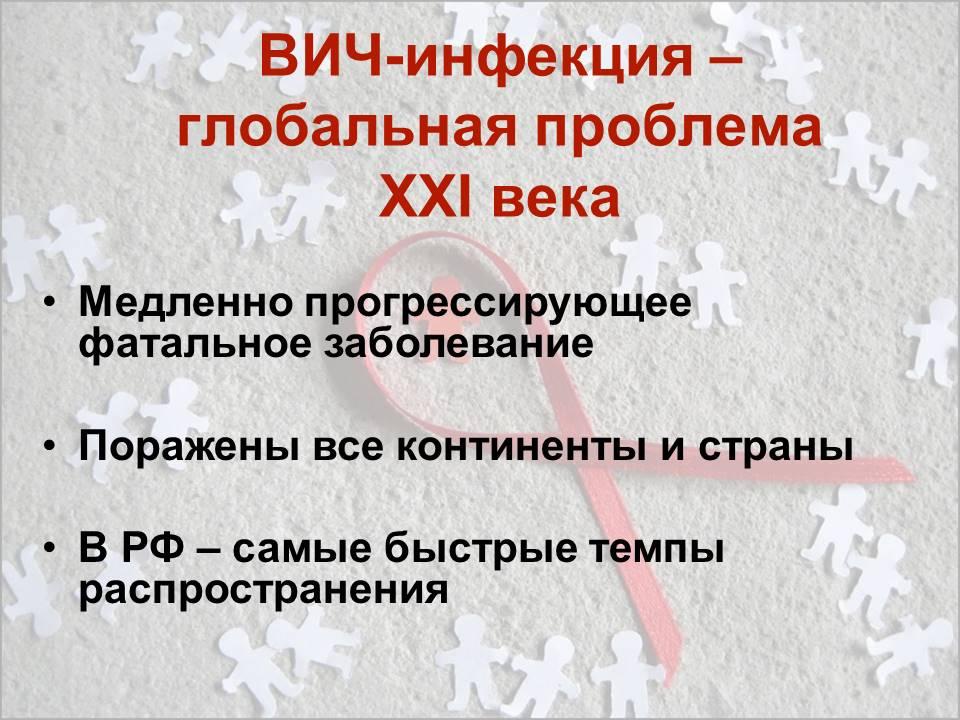 ВИЧ-инфекция – глобальная проблема XXI века

• Медленно прогрессирующее фатальное заболевание

• Поражены все континенты и страны

• В РФ – самые быстрые темпы распространения